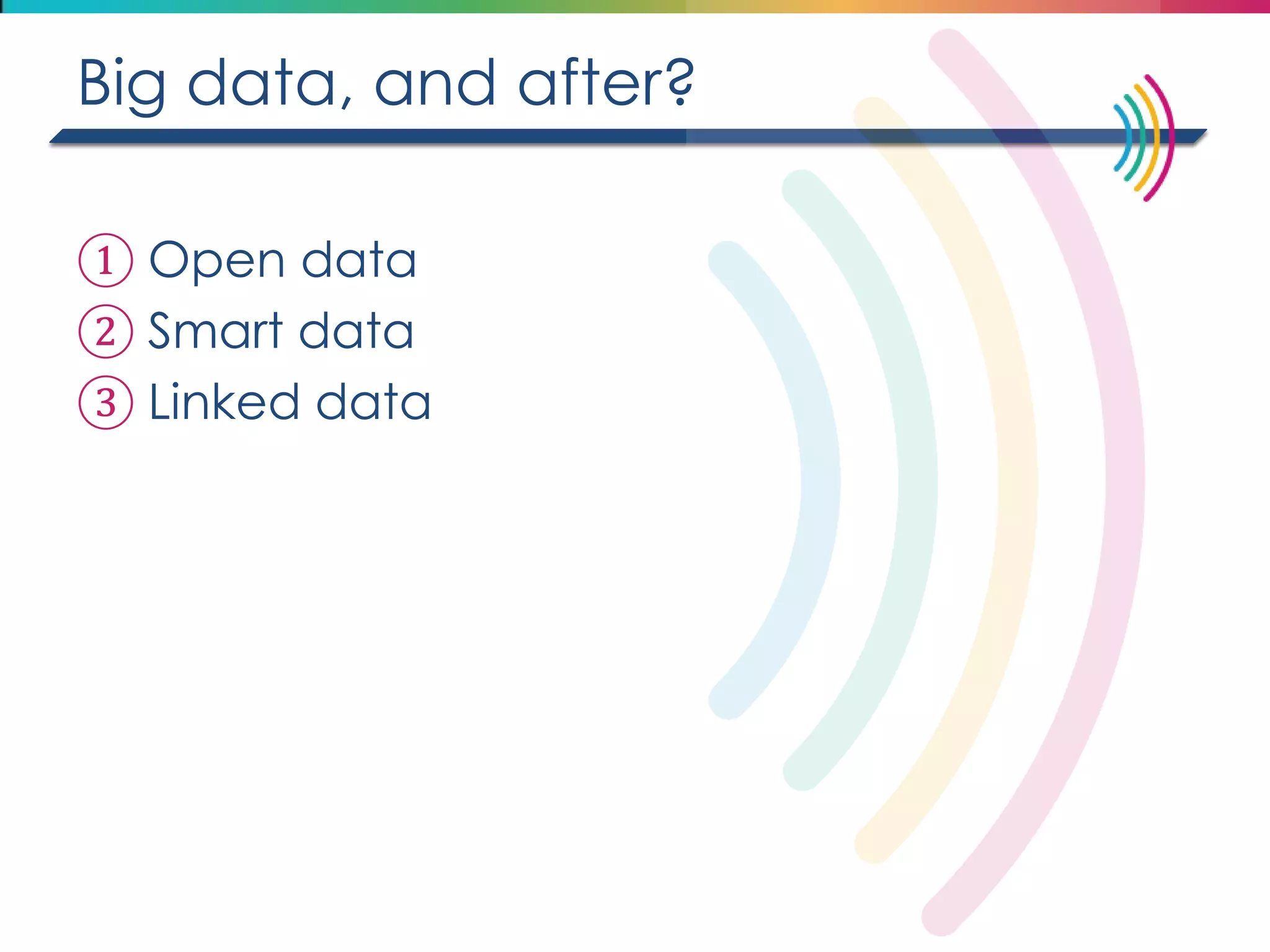 Big data, and after?

① Open data
② Smart data
③ Linked data